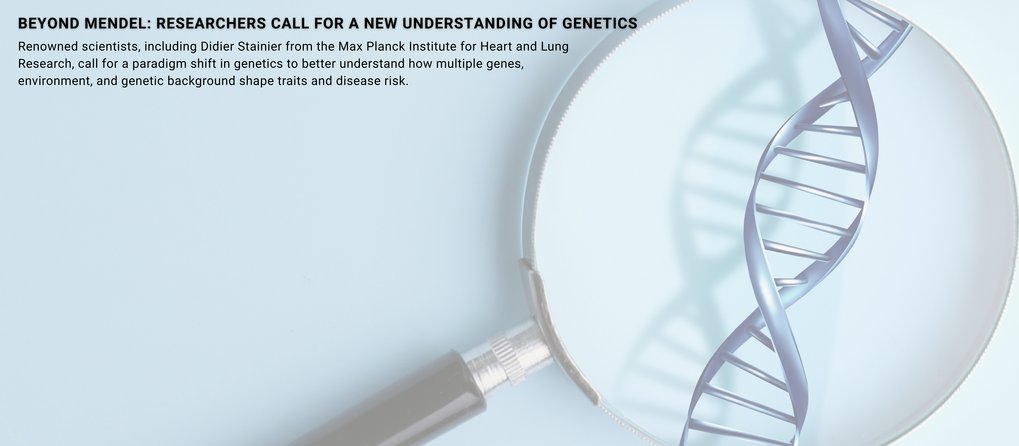 BEYOND MENDEL: RESEARCHERS CALL FOR A NEW UNDERSTANDING OF GENETICS

Renowned scientists, including Didier Stainier from the Max Planck Institute for Heart and Lung Research, call for a paradigm shift in genetics to better understand how multiple genes, environment, and genetic background shape traits and disease risk.